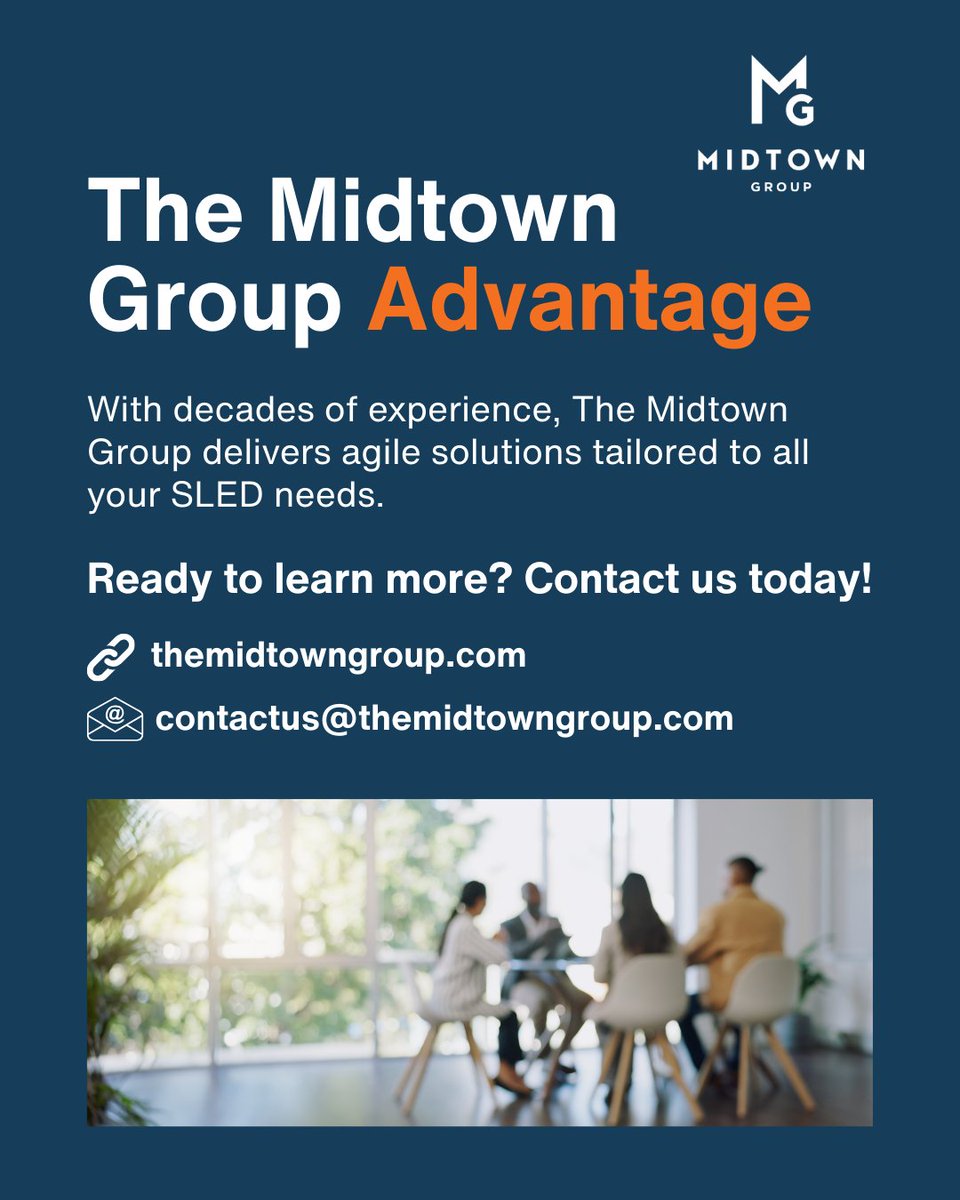 MG
MIDTOWN
GROUP

The Midtown Group Advantage

With decades of experience, The Midtown Group delivers agile solutions tailored to all your SLED needs.

Ready to learn more? Contact us today!

themidtowngroup.com

contactus@themidtowngroup.com